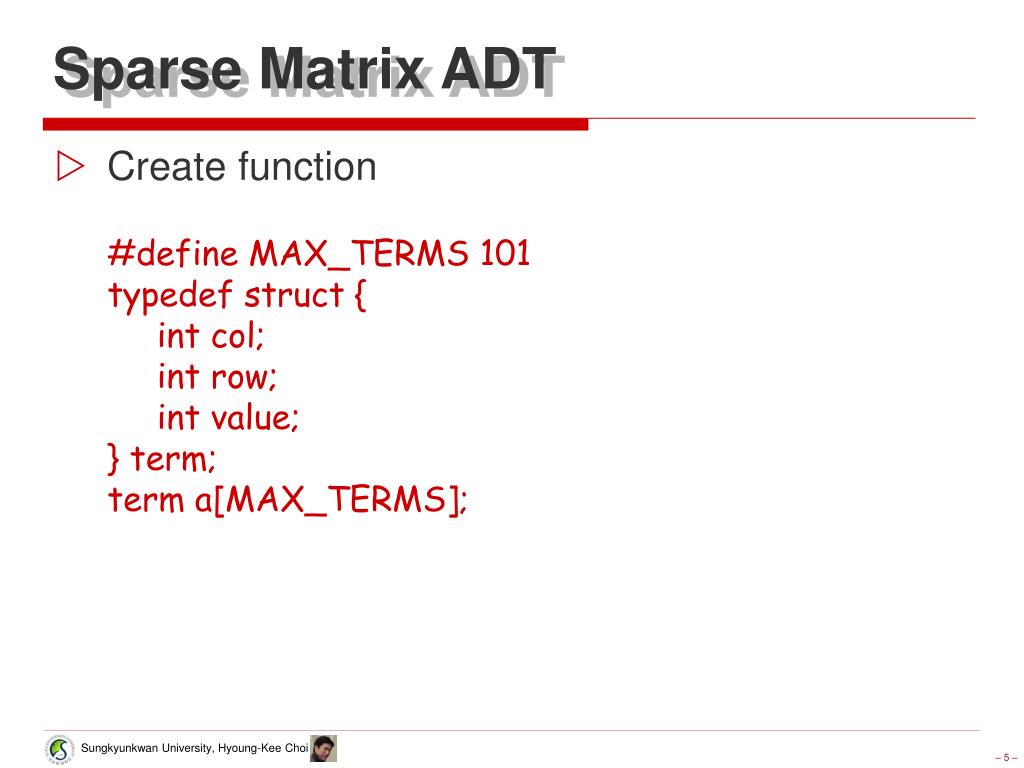 Sparse Matrix ADT

▷ Create function

#define MAX_TERMS 101
typedef struct {
    int col;
    int row;
    int value;
} term;
term a[MAX_TERMS];

Sungkyunkwan University, Hyoung-Kee Choi

– 5 –